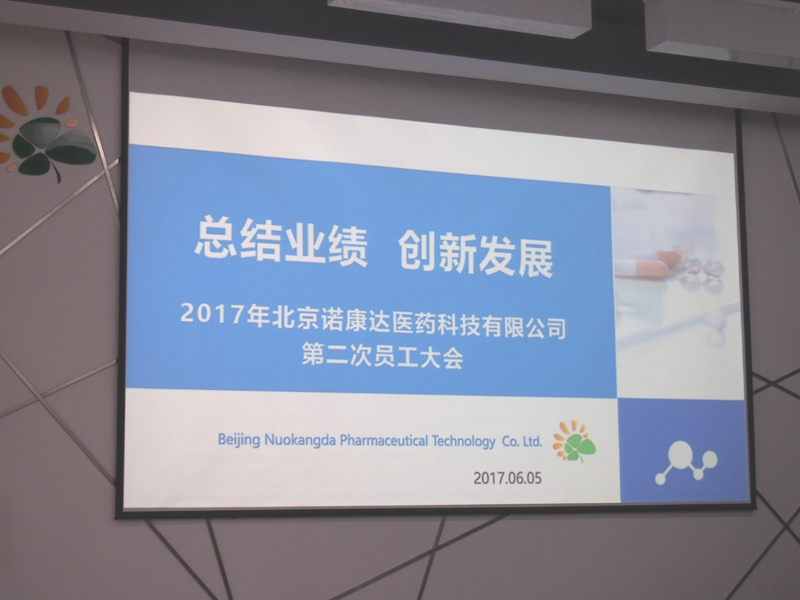 总结业绩 创新发展

2017年北京诺康达医药科技有限公司
第二次员工大会

Beijing Nuokangda Pharmaceutical Technology Co. Ltd.

2017.06.05